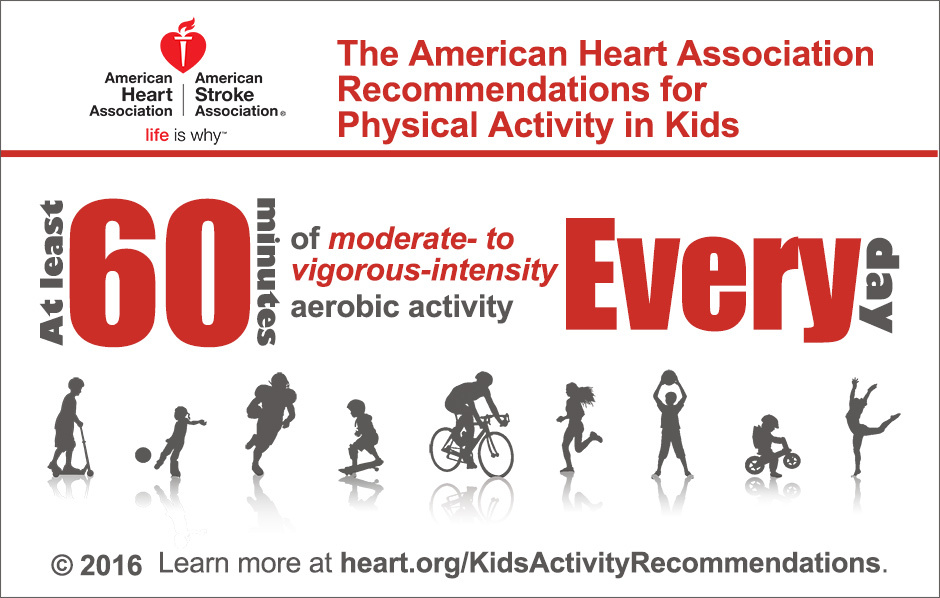 American Heart Association | American Stroke Association®
life is why™

The American Heart Association Recommendations for Physical Activity in Kids

At least 60 minutes of moderate- to vigorous-intensity aerobic activity Every day

© 2016 Learn more at heart.org/KidsActivityRecommendations.